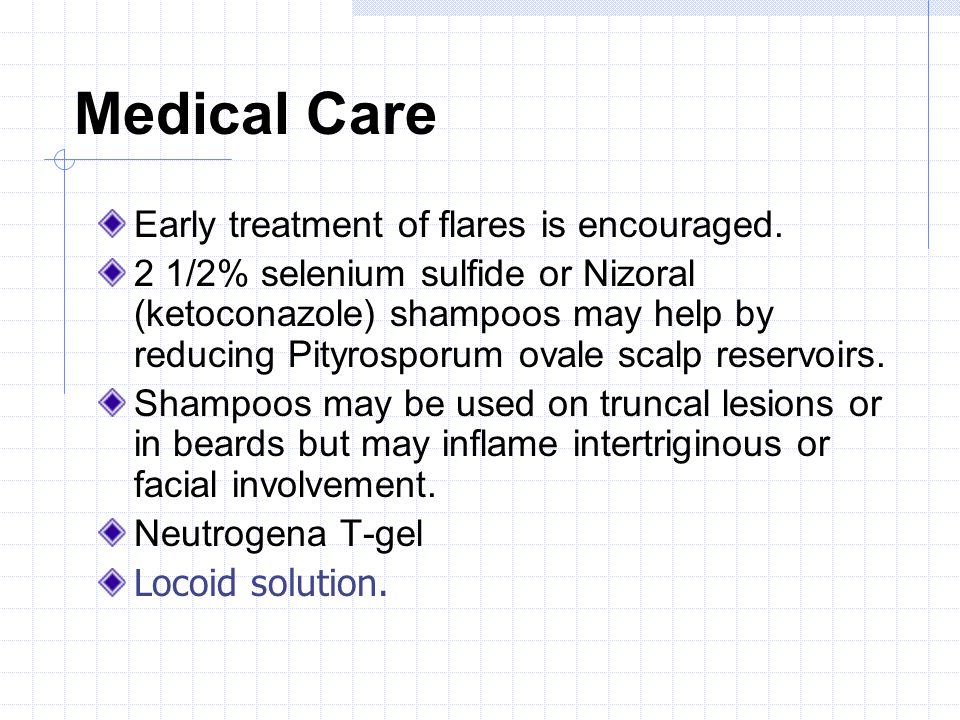 Medical Care

Early treatment of flares is encouraged.

2 1/2% selenium sulfide or Nizoral (ketoconazole) shampoos may help by reducing Pityrosporum ovale scalp reservoirs.

Shampoos may be used on truncal lesions or in beards but may inflame intertriginous or facial involvement.

Neutrogena T-gel

Locoid solution.